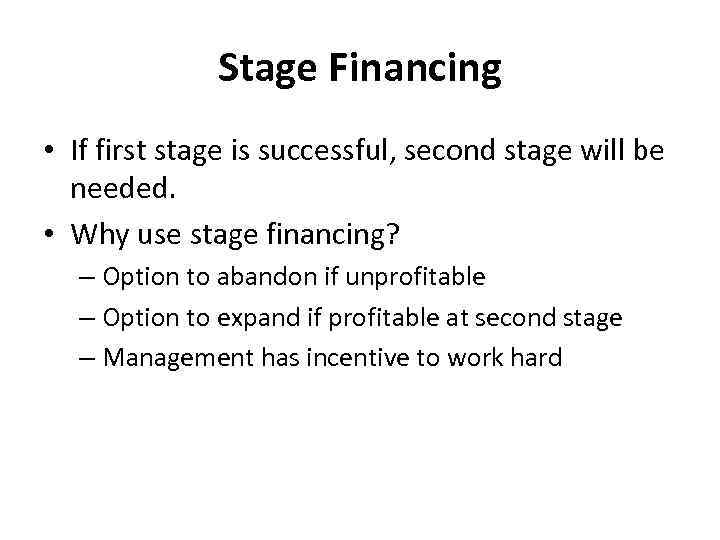 Stage Financing

• If first stage is successful, second stage will be needed.
• Why use stage financing?
– Option to abandon if unprofitable
– Option to expand if profitable at second stage
– Management has incentive to work hard